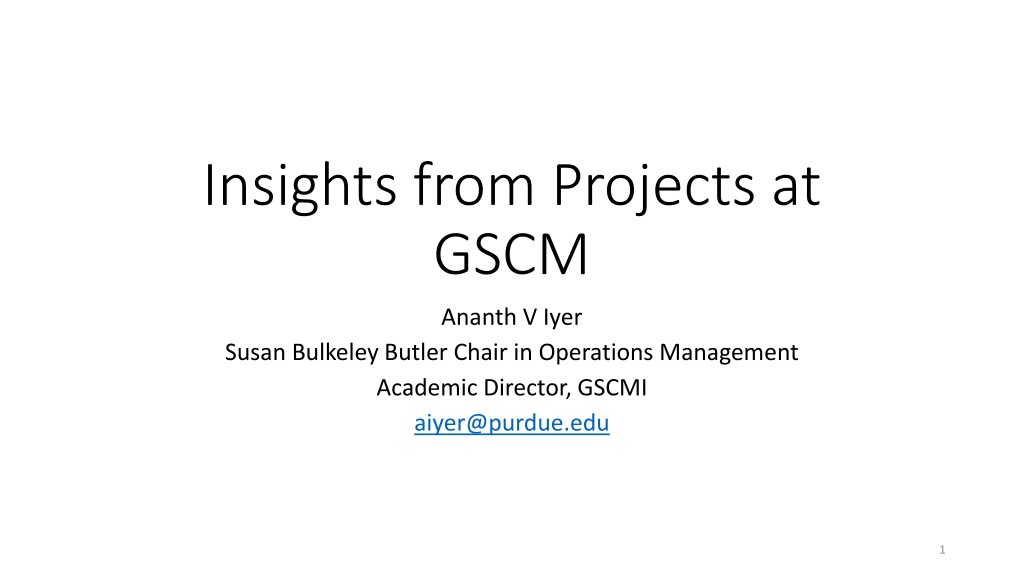 Insights from Projects at GSCM

Ananth V Iyer
Susan Bulkeley Butler Chair in Operations Management
Academic Director, GSCMI
aiyer@purdue.edu

1